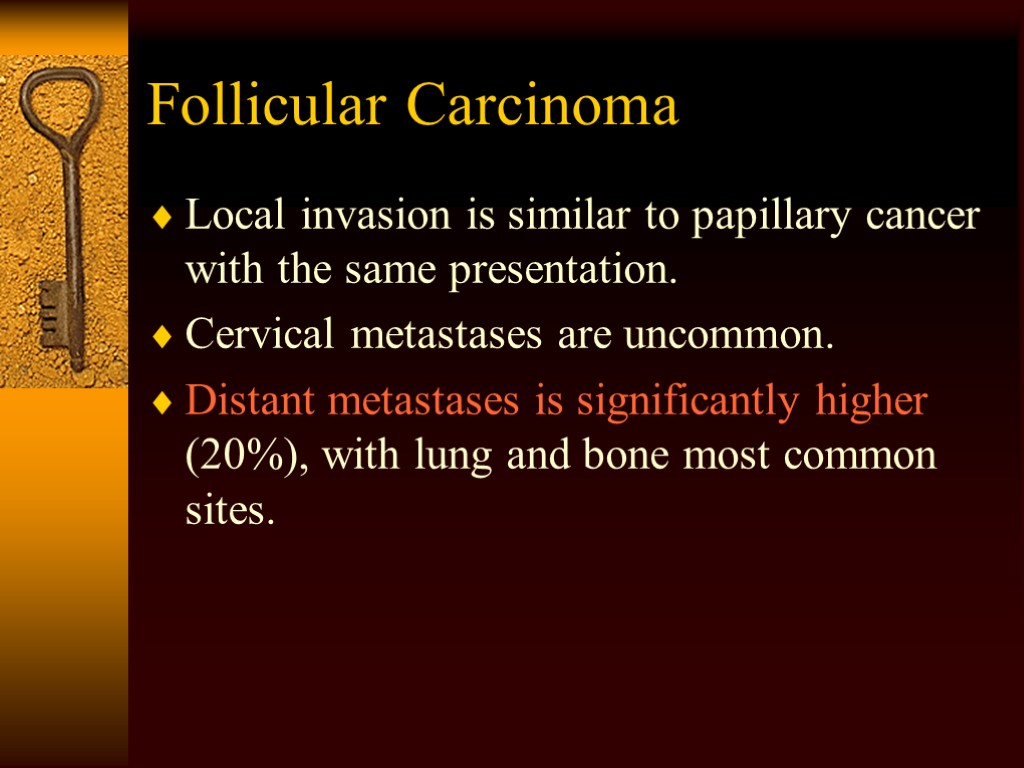 Follicular Carcinoma

♦ Local invasion is similar to papillary cancer with the same presentation.

♦ Cervical metastases are uncommon.

♦ Distant metastases is significantly higher (20%), with lung and bone most common sites.